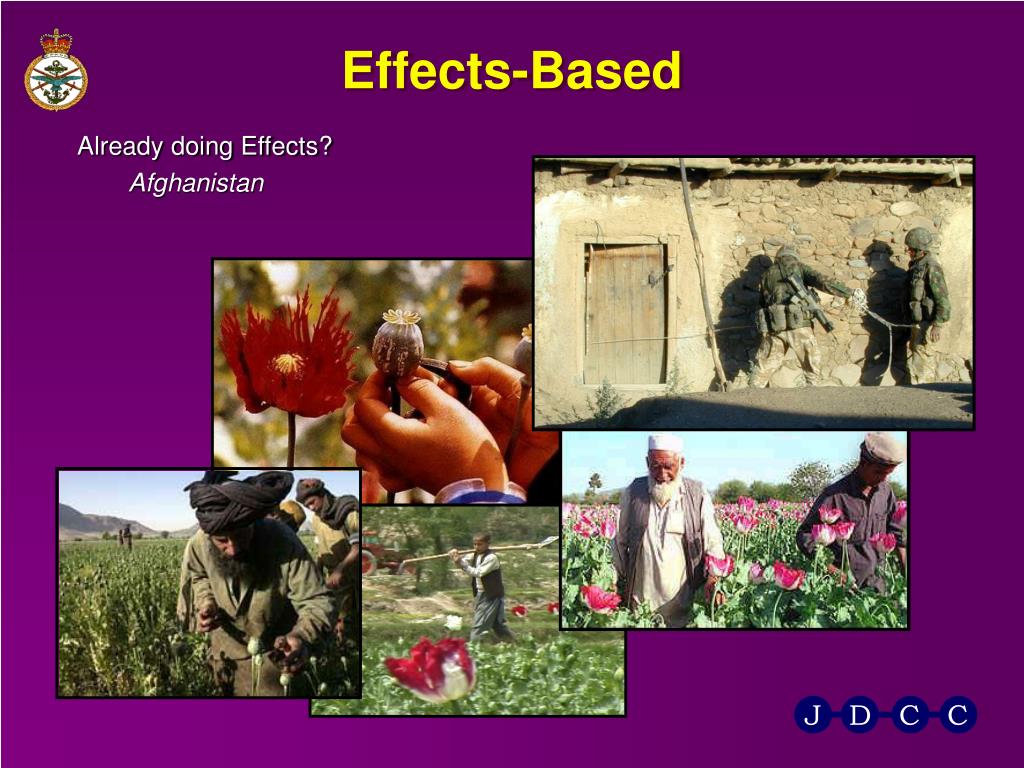 Effects-Based

Already doing Effects?

Afghanistan

J D C C